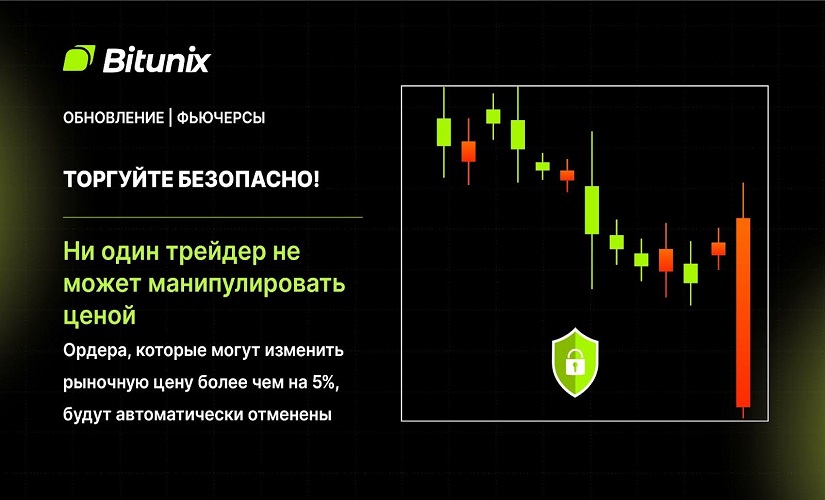 Bitunix

ОБНОВЛЕНИЕ | ФЬЮЧЕРСЫ

ТОРГУЙТЕ БЕЗОПАСНО!

Ни один трейдер не может манипулировать ценой

Ордера, которые могут изменить рыночную цену более чем на 5%, будут автоматически отменены